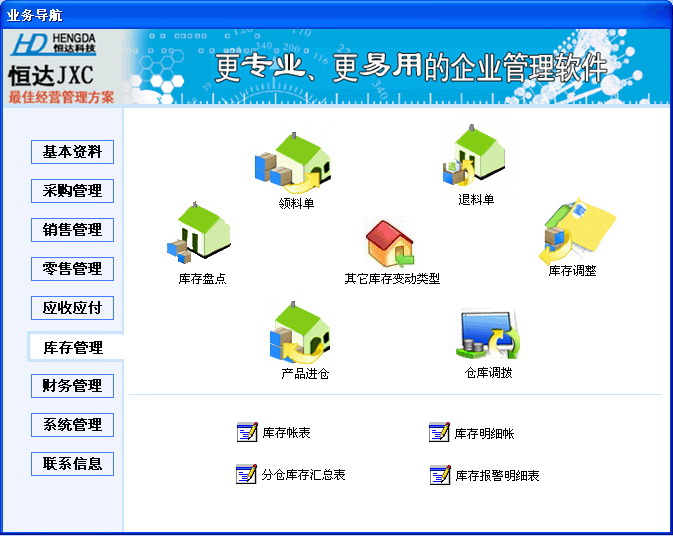 业务导航

HD HENGDA 恒达科技

恒达JXC
最佳经营管理方案

更专业、更易用的企业管理软件

基本资料
采购管理
销售管理
零售管理
应收应付
库存管理
财务管理
系统管理
联系信息

领料单
退料单
库存盘点
其它库存变动类型
库存调整
产品进仓
仓库调拨

库存帐表
库存明细帐
分仓库存汇总表
库存报警明细表